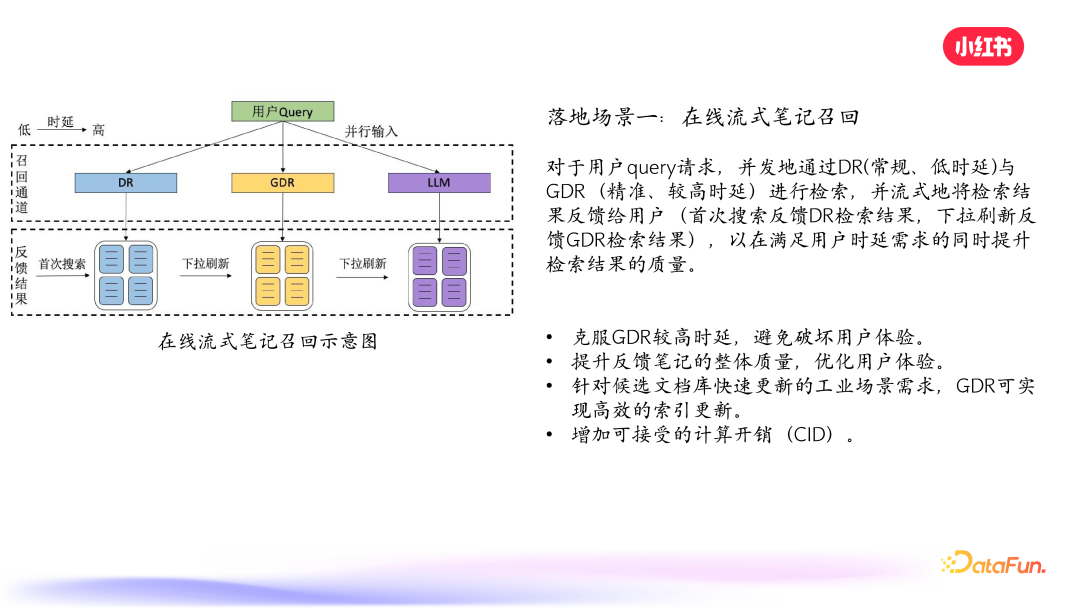 小红书

时延
低 高
用户Query
并行输入
召回通道
DR
GDR
LLM
反馈结果
首次搜索
下拉刷新
下拉刷新

在线流式笔记召回示意图

落地场景一：在线流式笔记召回

对于用户query请求，并发地通过DR(常规、低时延)与GDR（精准、较高时延）进行检索，并流式地将检索结果反馈给用户（首次搜索反馈DR检索结果，下拉刷新反馈GDR检索结果），以在满足用户时延需求的同时提升检索结果的质量。

• 克服GDR较高时延，避免破坏用户体验。
• 提升反馈笔记的整体质量，优化用户体验。
• 针对候选文档库快速更新的工业场景需求，GDR可实现高效的索引更新。
• 增加可接受的计算开销（CID）。

DataFun.